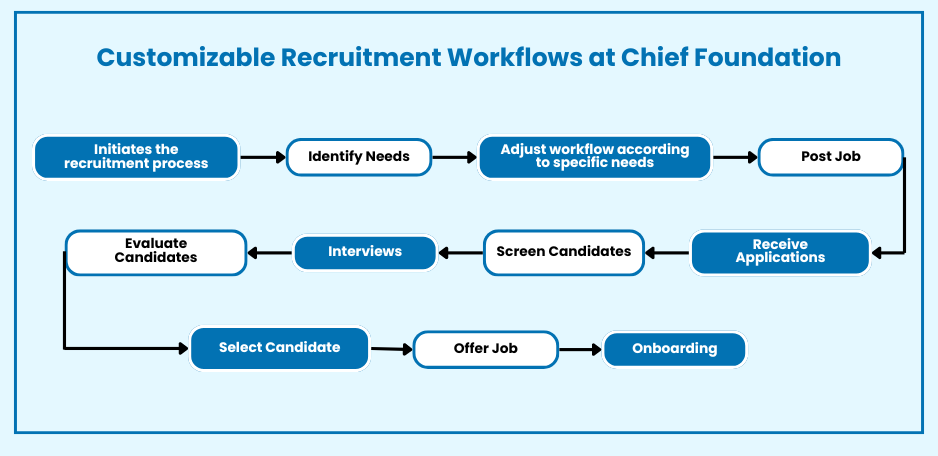 Customizable Recruitment Workflows at Chief Foundation

Initiates the recruitment process

Identify Needs

Adjust workflow according to specific needs

Post Job

Receive Applications

Screen Candidates

Interviews

Evaluate Candidates

Select Candidate

Offer Job

Onboarding